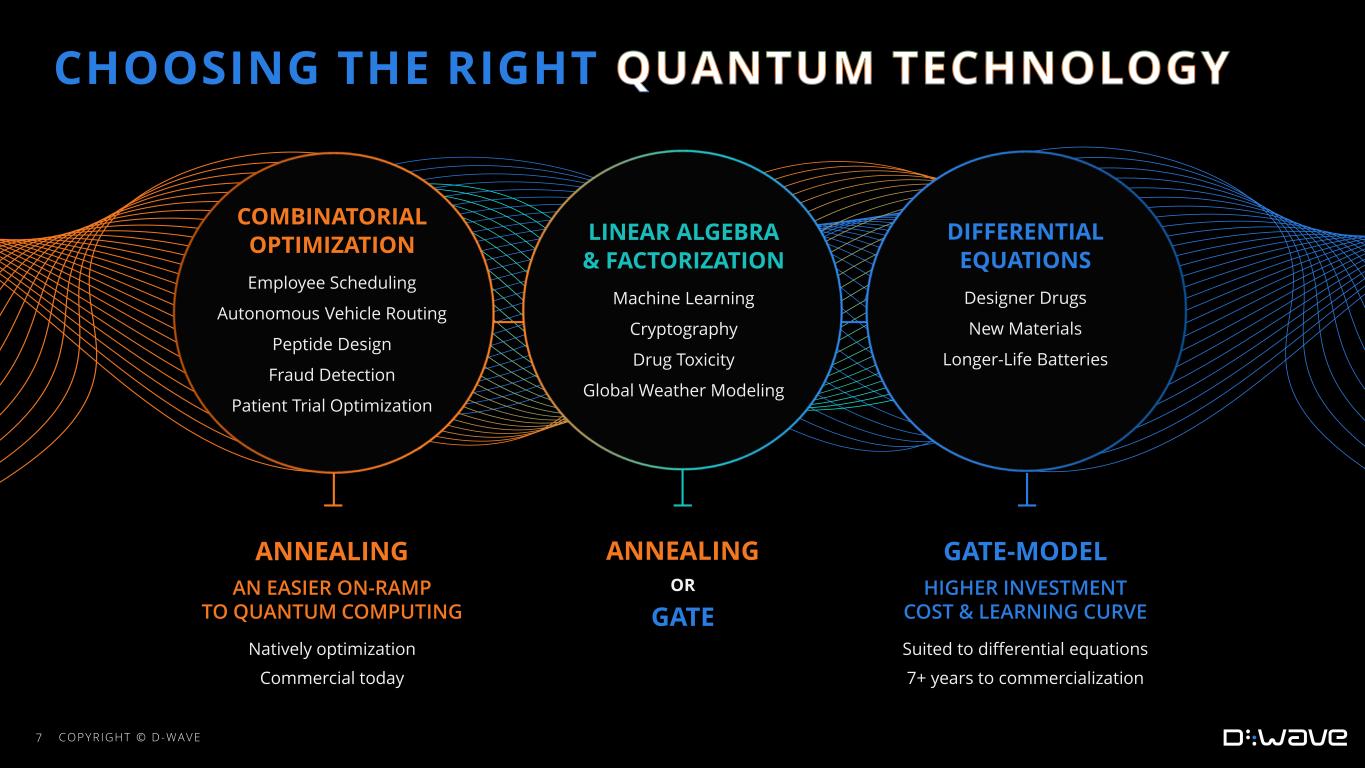 CHOOSING THE RIGHT QUANTUM TECHNOLOGY

COMBINATORIAL OPTIMIZATION
Employee Scheduling
Autonomous Vehicle Routing
Peptide Design
Fraud Detection
Patient Trial Optimization

LINEAR ALGEBRA & FACTORIZATION
Machine Learning
Cryptography
Drug Toxicity
Global Weather Modeling

DIFFERENTIAL EQUATIONS
Designer Drugs
New Materials
Longer-Life Batteries

ANNEALING
AN EASIER ON-RAMP TO QUANTUM COMPUTING
Natively optimization
Commercial today

ANNEALING
OR
GATE

GATE-MODEL
HIGHER INVESTMENT COST & LEARNING CURVE
Suited to differential equations
7+ years to commercialization

7 COPYRIGHT © D-WAVE

D:WAVE